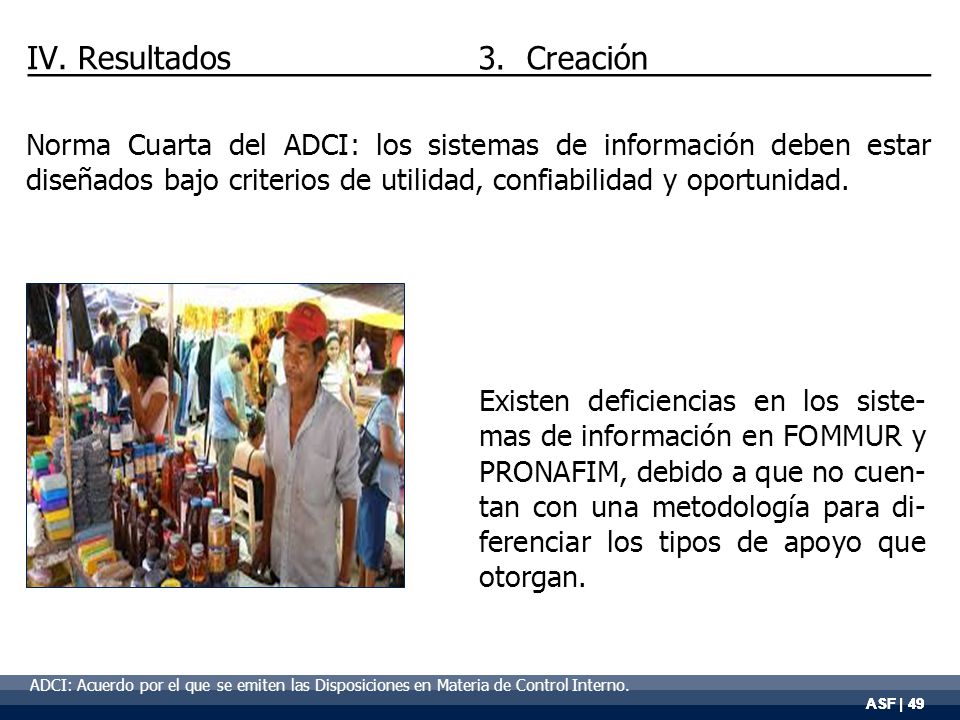 IV. Resultados 3. Creación

Norma Cuarta del ADCI: los sistemas de información deben estar diseñados bajo criterios de utilidad, confiabilidad y oportunidad.

Existen deficiencias en los sistemas de información en FOMMUR y PRONAFIM, debido a que no cuentan con una metodología para diferenciar los tipos de apoyo que otorgan.

ADCI: Acuerdo por el que se emiten las Disposiciones en Materia de Control Interno.

ASF | 49